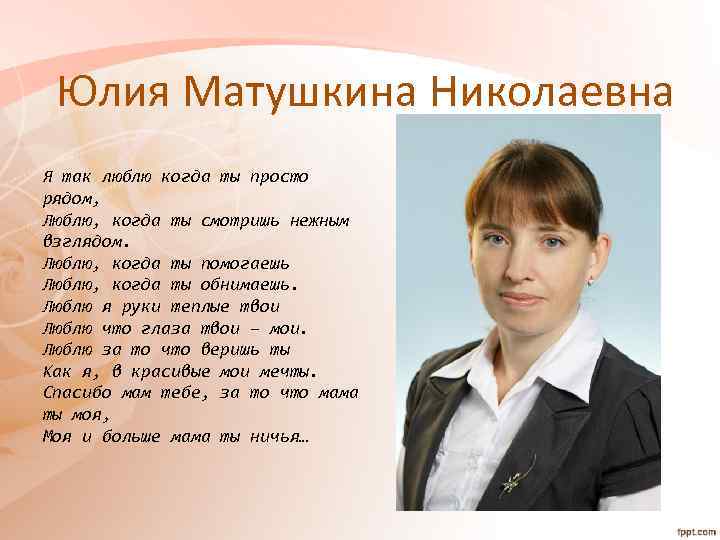 Юлия Матушкина Николаевна

Я так люблю когда ты просто рядом,
Люблю, когда ты смотришь нежным взглядом.
Люблю, когда ты помогаешь
Люблю, когда ты обнимаешь.
Люблю я руки теплые твои
Люблю что глаза твои – мои.
Люблю за то что веришь ты
Как я, в красивые мои мечты.
Спасибо мам тебе, за то что мама ты моя,
Моя и больше мама ты ничья…

fppt.com